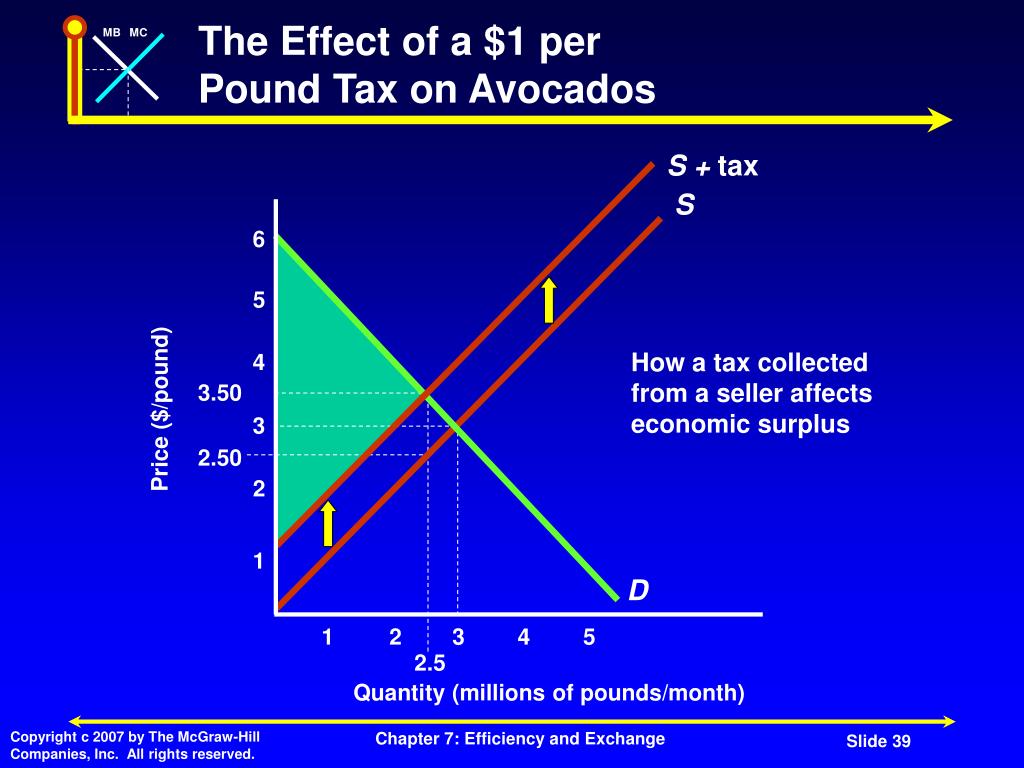 MB MC

The Effect of a \$1 per Pound Tax on Avocados

S + tax

S

6

5

4

3.50

3

2.50

2

1

Price (\$/pound)

How a tax collected from a seller affects economic surplus

D

1 2 3 4 5

2.5

Quantity (millions of pounds/month)

Copyright c 2007 by The McGraw-Hill Companies, Inc. All rights reserved.

Chapter 7: Efficiency and Exchange

Slide 39